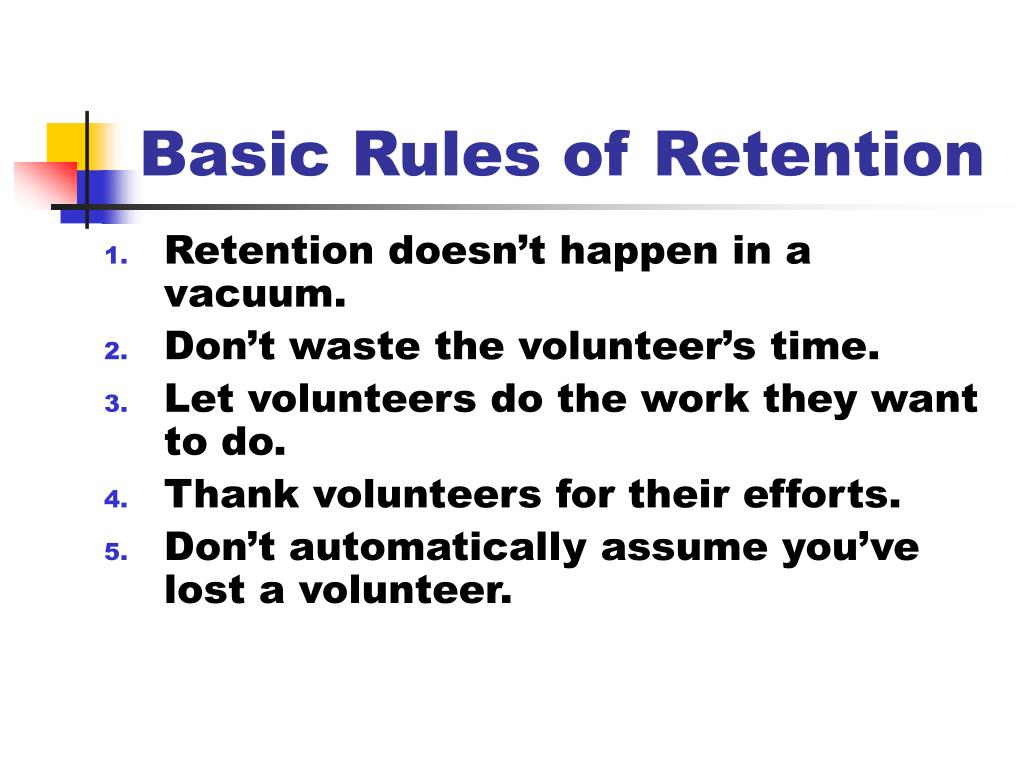 Basic Rules of Retention

1. Retention doesn’t happen in a vacuum.
2. Don’t waste the volunteer’s time.
3. Let volunteers do the work they want to do.
4. Thank volunteers for their efforts.
5. Don’t automatically assume you’ve lost a volunteer.